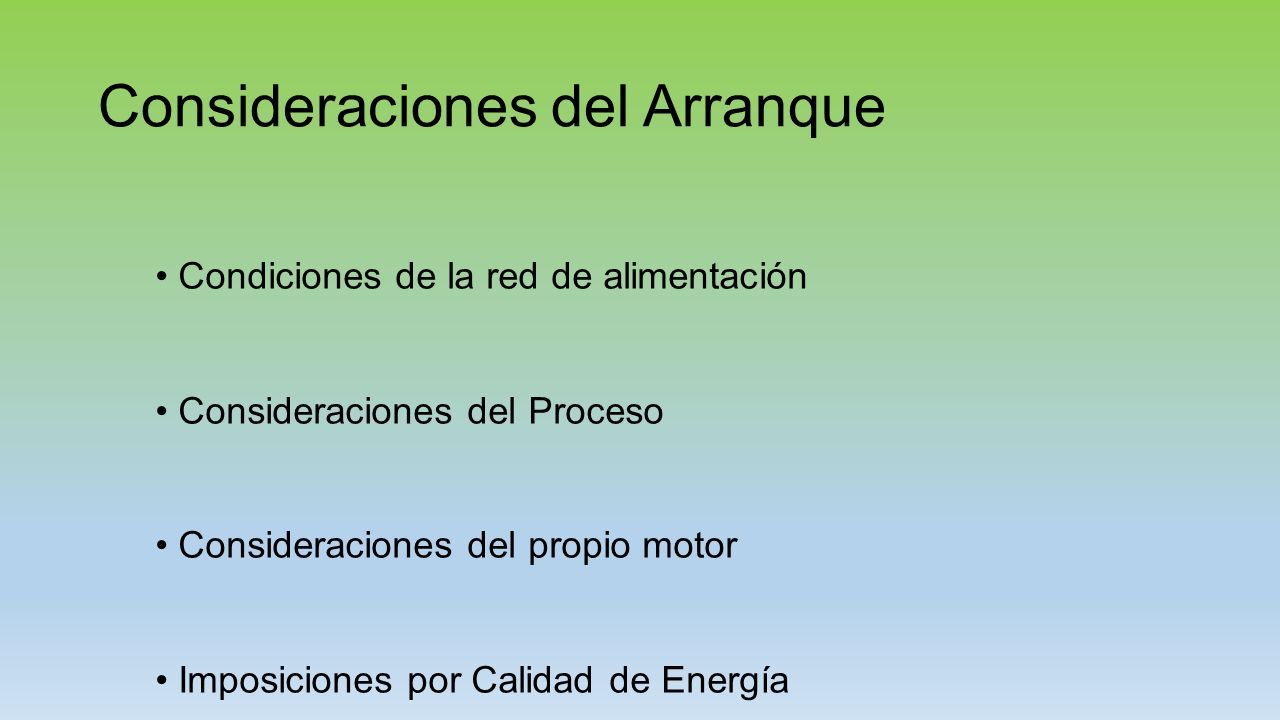 Consideraciones del Arranque

• Condiciones de la red de alimentación

• Consideraciones del Proceso

• Consideraciones del propio motor

• Imposiciones por Calidad de Energía